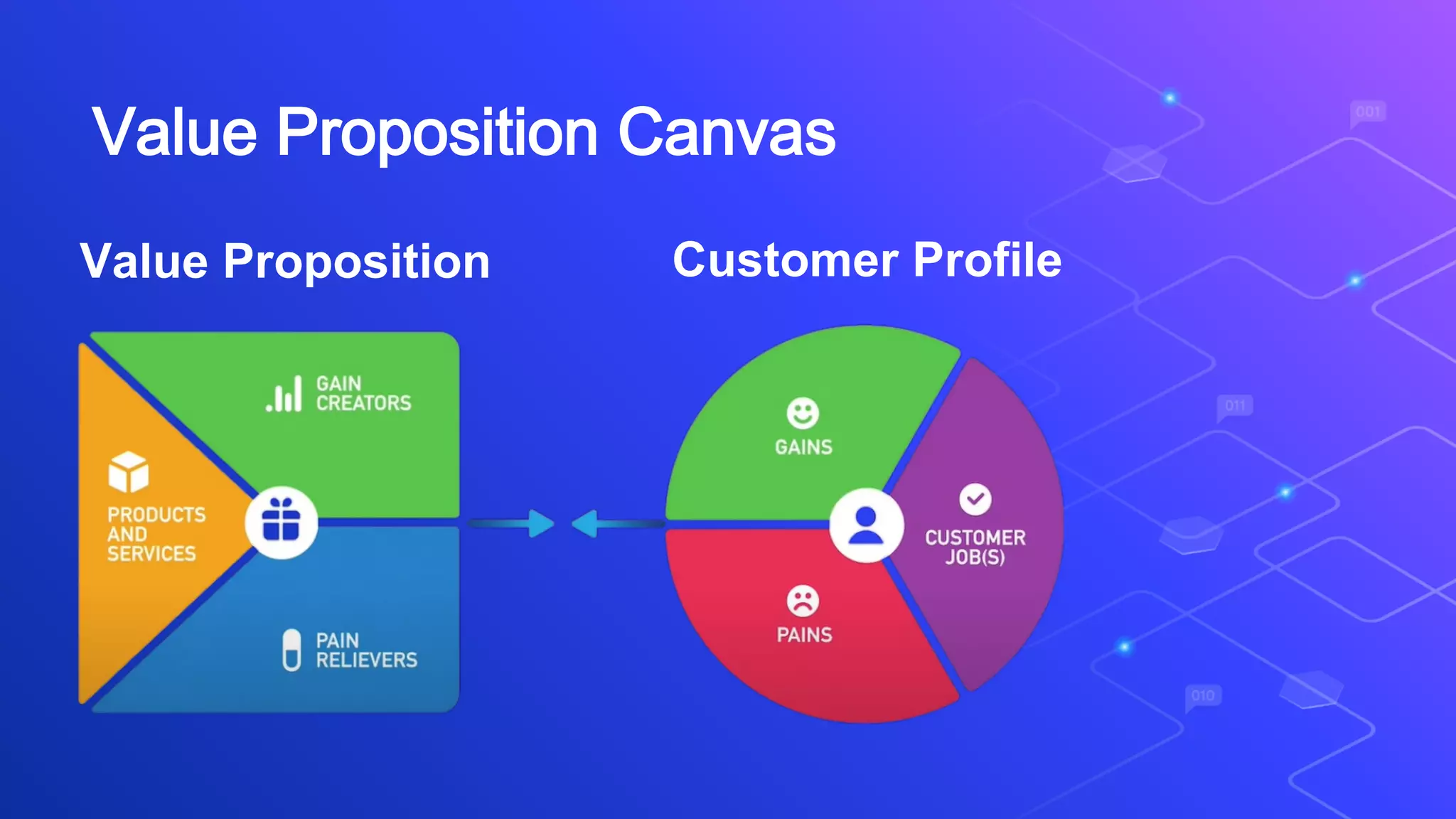 Value Proposition Canvas

Value Proposition

Customer Profile

GAIN CREATORS

PRODUCTS AND SERVICES

PAIN RELIEVERS

GAINS

CUSTOMER JOB(S)

PAINS

001

011

010